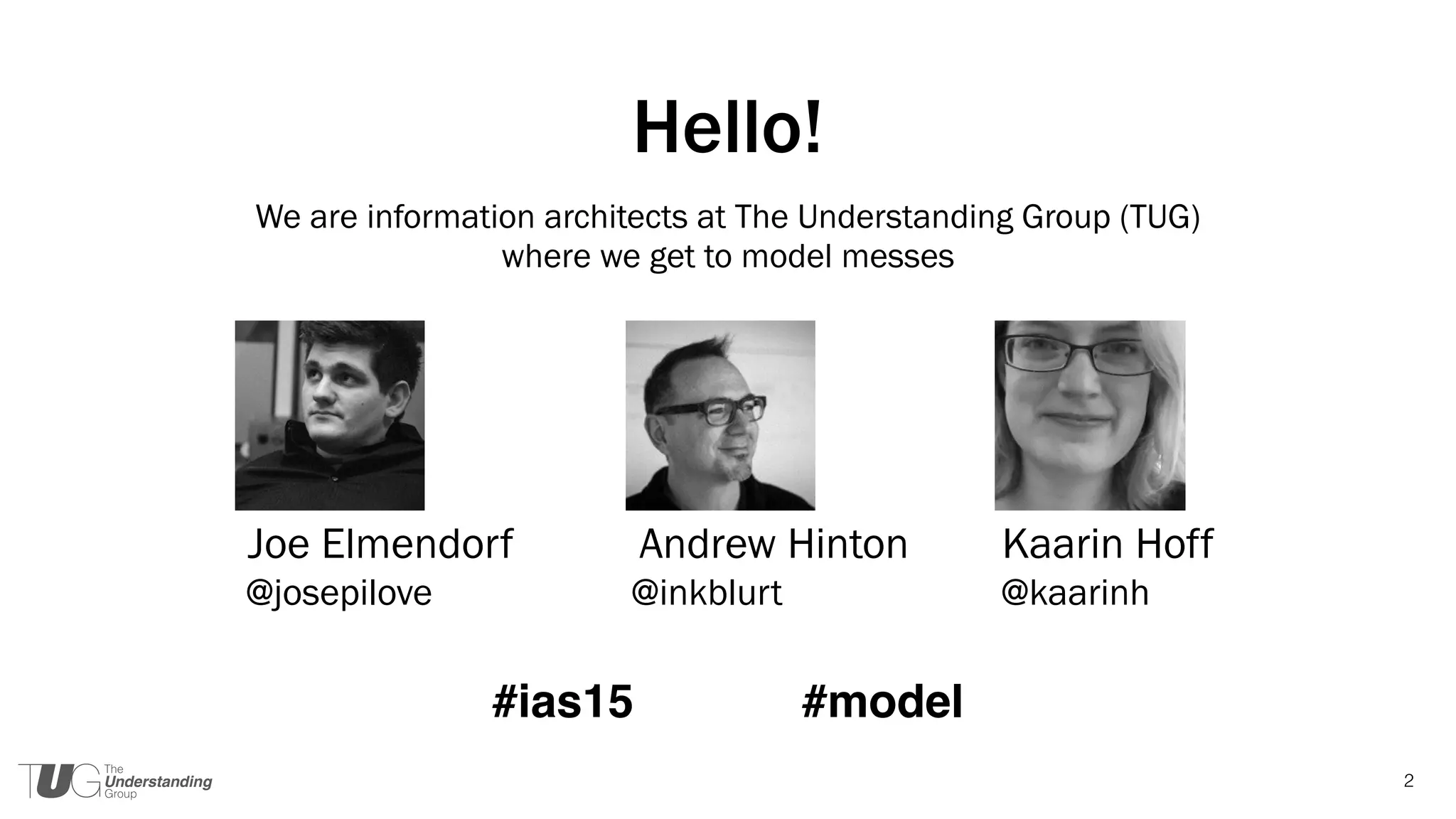 Hello!

We are information architects at The Understanding Group (TUG) where we get to model messes

Joe Elmendorf
@josepilove

Andrew Hinton
@inkblurt

Kaarin Hoff
@kaarinh

#ias15 #model

TUG The Understanding Group

2